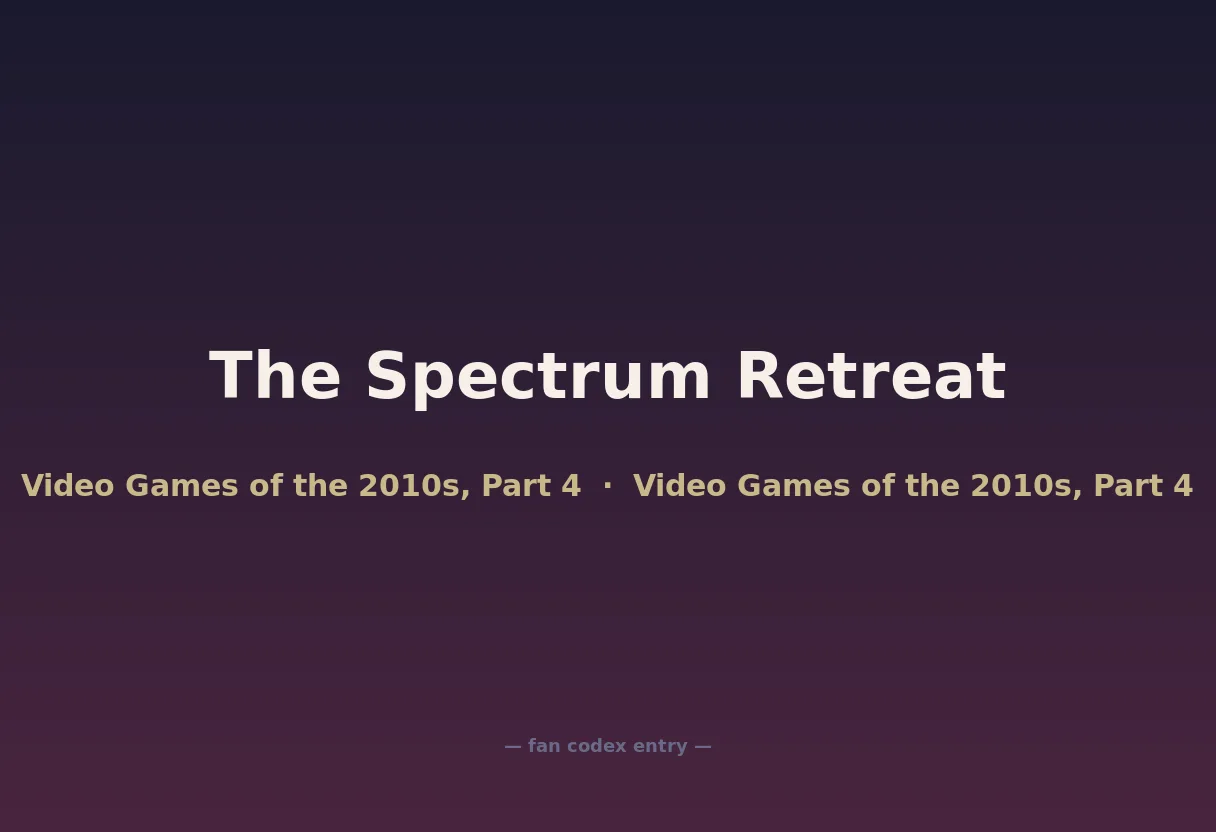 The Spectrum Retreat

Video Games of the 2010s, Part 4 · Video Games of the 2010s, Part 4

— fan codex entry —